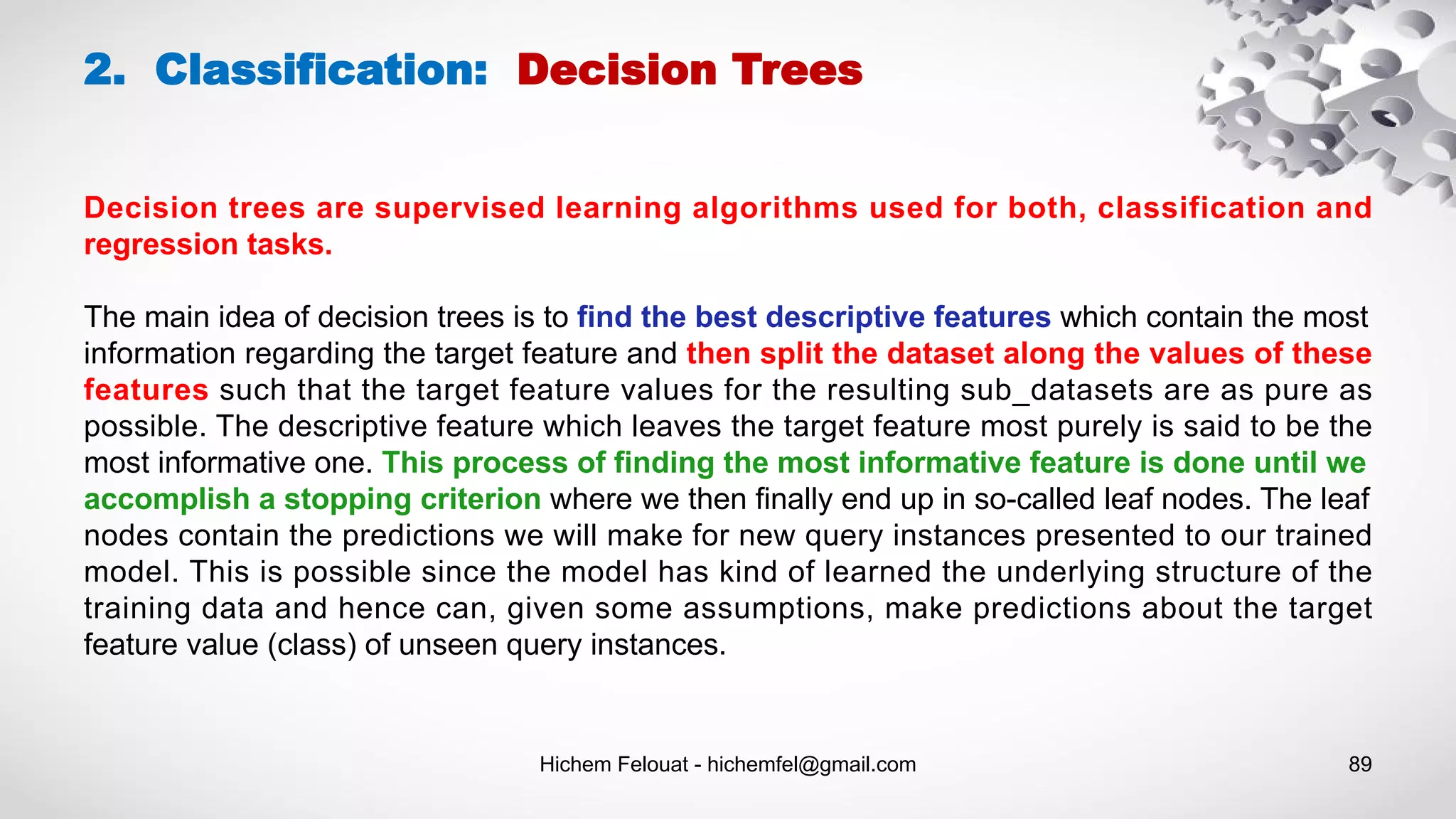 2. Classification: Decision Trees

Decision trees are supervised learning algorithms used for both, classification and regression tasks.

The main idea of decision trees is to find the best descriptive features which contain the most information regarding the target feature and then split the dataset along the values of these features such that the target feature values for the resulting sub_datasets are as pure as possible. The descriptive feature which leaves the target feature most purely is said to be the most informative one. This process of finding the most informative feature is done until we accomplish a stopping criterion where we then finally end up in so-called leaf nodes. The leaf nodes contain the predictions we will make for new query instances presented to our trained model. This is possible since the model has kind of learned the underlying structure of the training data and hence can, given some assumptions, make predictions about the target feature value (class) of unseen query instances.

Hichem Felouat - hichemfel@gmail.com

89